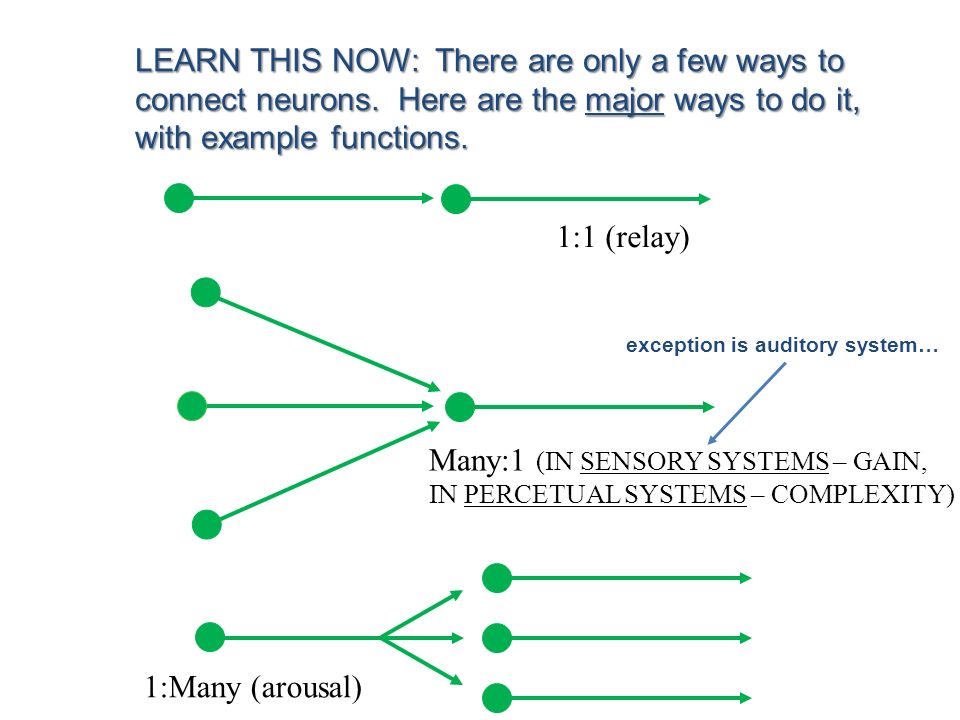 LEARN THIS NOW: There are only a few ways to connect neurons. Here are the major ways to do it, with example functions.

1:1 (relay)

exception is auditory system…

Many:1 (IN SENSORY SYSTEMS – GAIN, IN PERCETUAL SYSTEMS – COMPLEXITY)

1:Many (arousal)